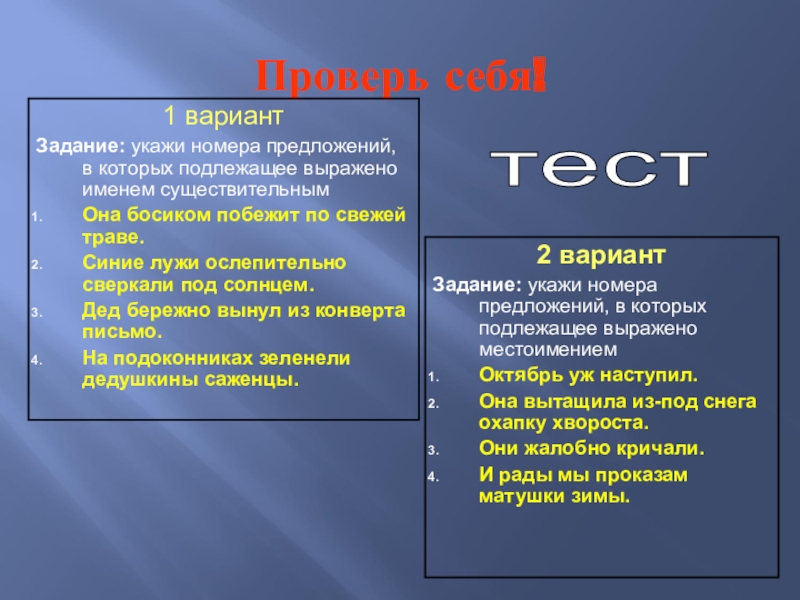 Проверь себя!

1 вариант

Задание: укажи номера предложений, в которых подлежащее выражено именем существительным

1. Она босиком побежит по свежей траве.
2. Синие лужи ослепительно сверкали под солнцем.
3. Дед бережно вынул из конверта письмо.
4. На подоконниках зеленели дедушкины саженцы.

тест

2 вариант

Задание: укажи номера предложений, в которых подлежащее выражено местоимением

1. Октябрь уж наступил.
2. Она вытащила из-под снега охапку хвороста.
3. Они жалобно кричали.
4. И рады мы проказам матушки зимы.